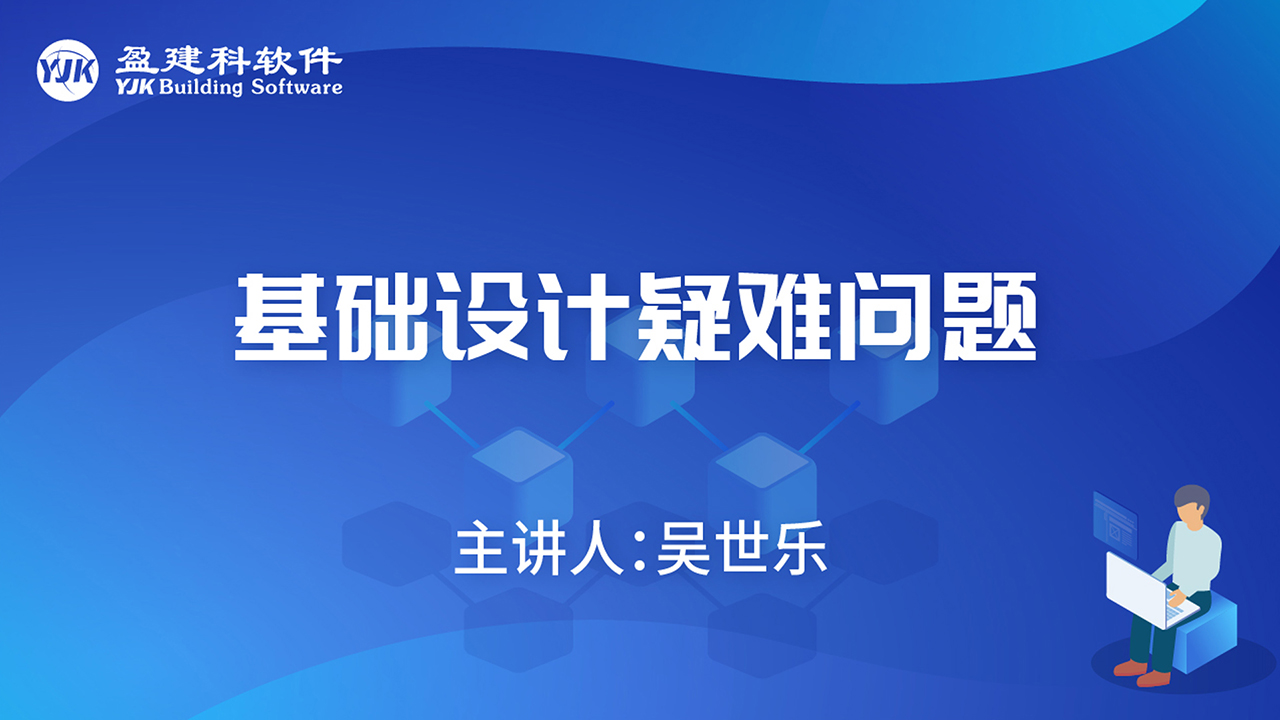 YJK 盈建科软件
YJK Building Software

基础设计疑难问题

主讲人:吴世乐